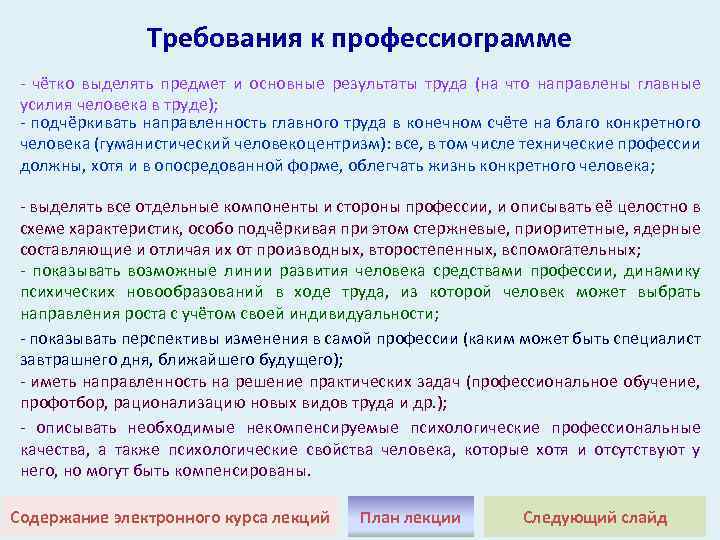 Требования к профессиограмме

- чётко выделять предмет и основные результаты труда (на что направлены главные усилия человека в труде);

- подчёркивать направленность главного труда в конечном счёте на благо конкретного человека (гуманистический человекоцентризм): все, в том числе технические профессии должны, хотя и в опосредованной форме, облегчать жизнь конкретного человека;

- выделять все отдельные компоненты и стороны профессии, и описывать её целостно в схеме характеристик, особо подчёркивая при этом стержневые, приоритетные, ядерные составляющие и отличая их от производных, второстепенных, вспомогательных;

- показывать возможные линии развития человека средствами профессии, динамику психических новообразований в ходе труда, из которой человек может выбрать направления роста с учётом своей индивидуальности;

- показывать перспективы изменения в самой профессии (каким может быть специалист завтрашнего дня, ближайшего будущего);

- иметь направленность на решение практических задач (профессиональное обучение, профотбор, рационализацию новых видов труда и др.);

- описывать необходимые некомпенсируемые психологические профессиональные качества, а также психологические свойства человека, которые хотя и отсутствуют у него, но могут быть компенсированы.

Содержание электронного курса лекций

План лекции

Следующий слайд